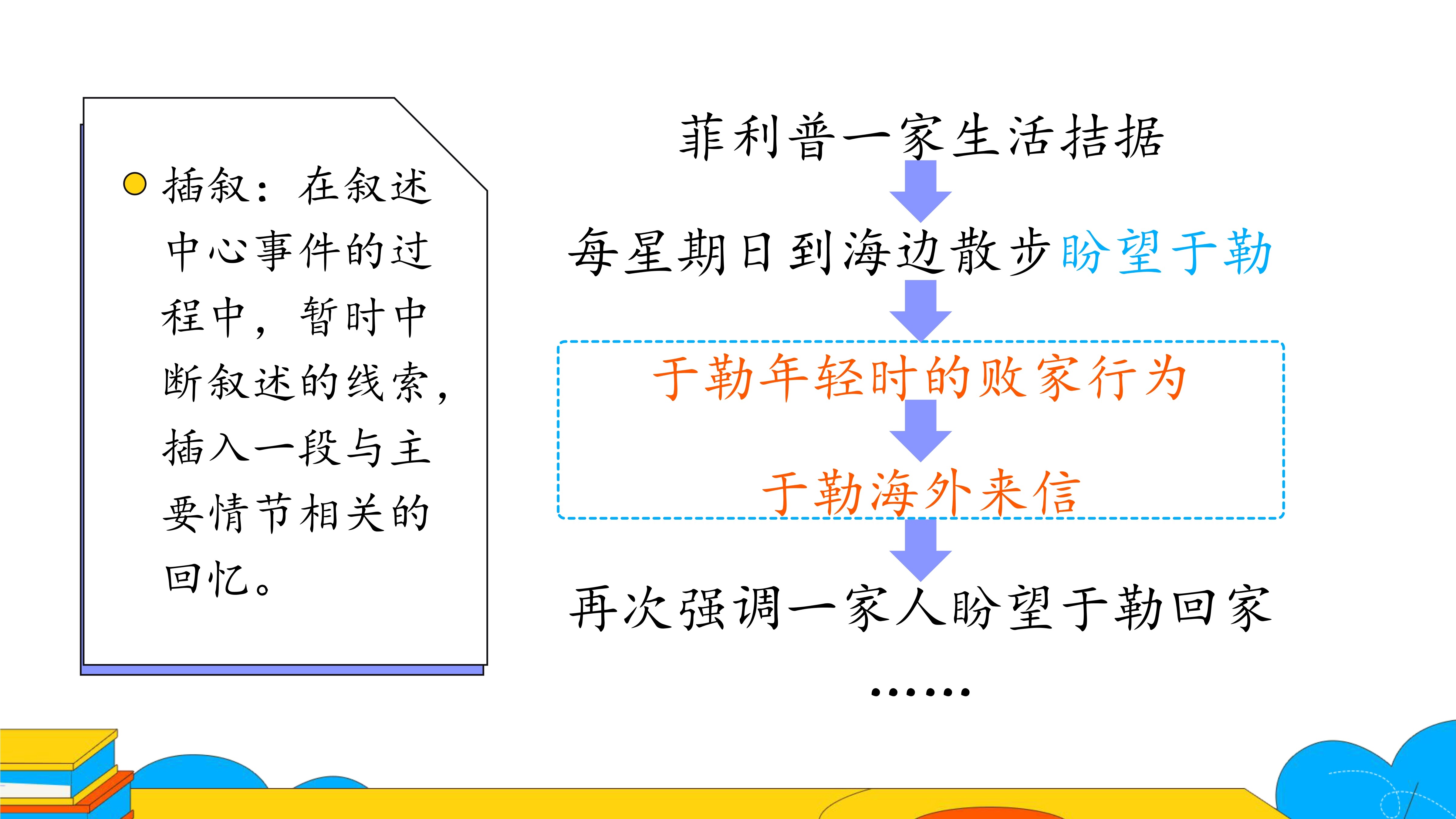 插叙：在叙述中心事件的过程中，暂时中断叙述的线索，插入一段与主要情节相关的回忆。

菲利普一家生活拮据

每星期日到海边散步盼望于勒

于勒年轻时的败家行为

于勒海外来信

再次强调一家人盼望于勒回家

……